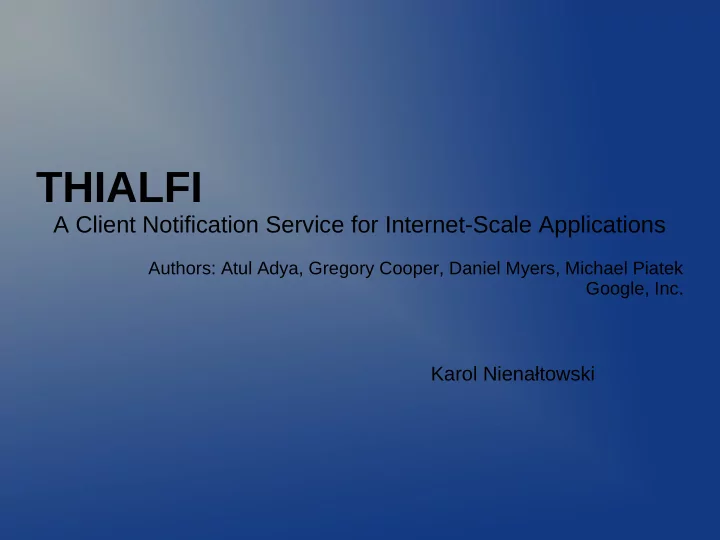 THIALFI
A Client Notification Service for Internet-Scale Applications

Authors: Atul Adya, Gregory Cooper, Daniel Myers, Michael Piatek
Google, Inc.

Karol Nienałtowski